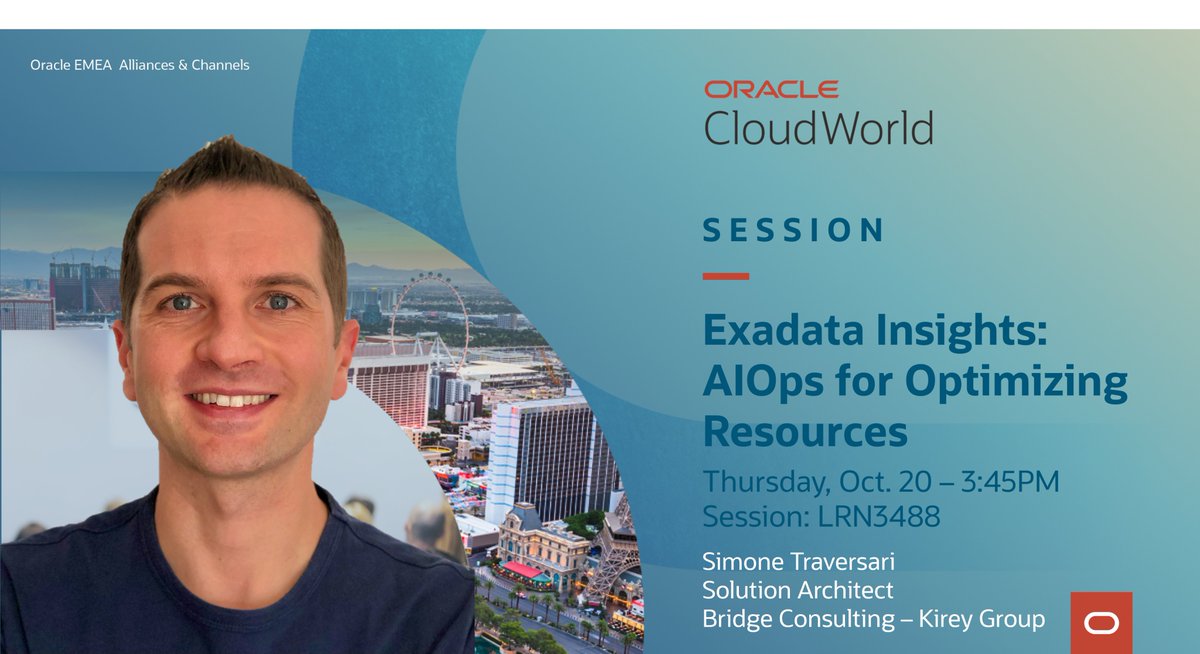 Oracle EMEA Alliances & Channels

ORACLE
CloudWorld

SESSION

Exadata Insights: AIOps for Optimizing Resources

Thursday, Oct. 20 – 3:45PM
Session: LRN3488

Simone Traversari
Solution Architect
Bridge Consulting – Kirey Group